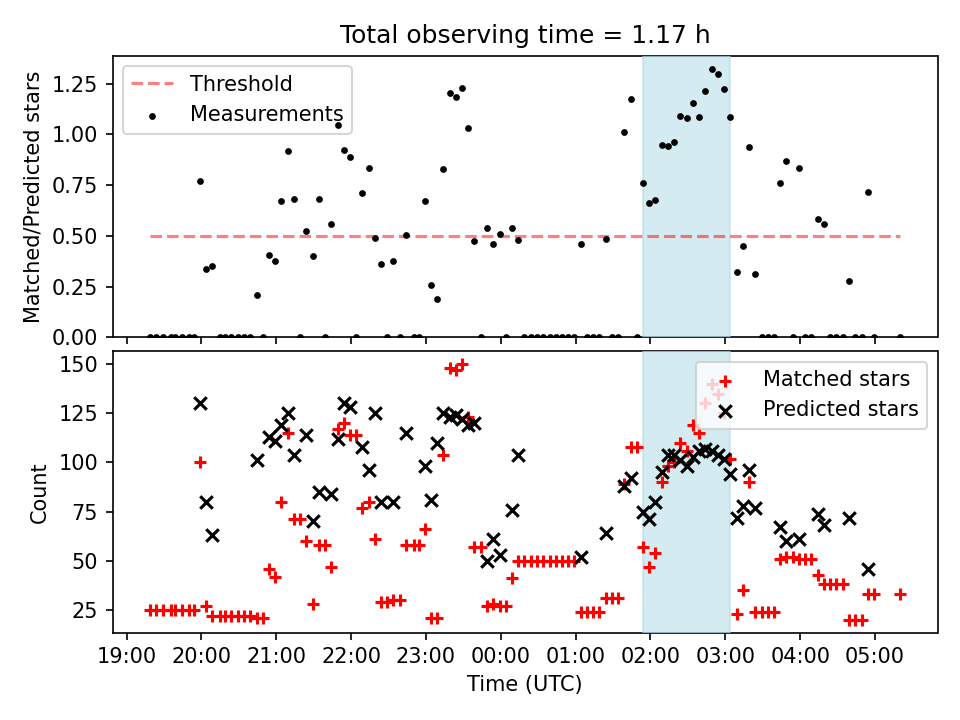 Total observing time = 1.17 h

Threshold
Measurements

Matched/Predicted stars

1.25
1.00
0.75
0.50
0.25
0.00

Matched stars
Predicted stars

Count

150
125
100
75
50
25

19:00 20:00 21:00 22:00 23:00 00:00 01:00 02:00 03:00 04:00 05:00

Time (UTC)